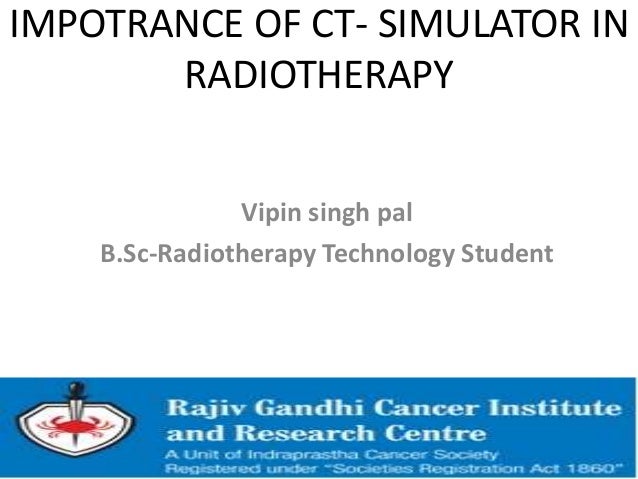 IMPOTRANCE OF CT- SIMULATOR IN RADIOTHERAPY

Vipin singh pal
B.Sc-Radiotherapy Technology Student

Rajiv Gandhi Cancer Institute and Research Centre
A Unit of Indraprastha Cancer Society
Registered under "Societies Registration Act 1860"